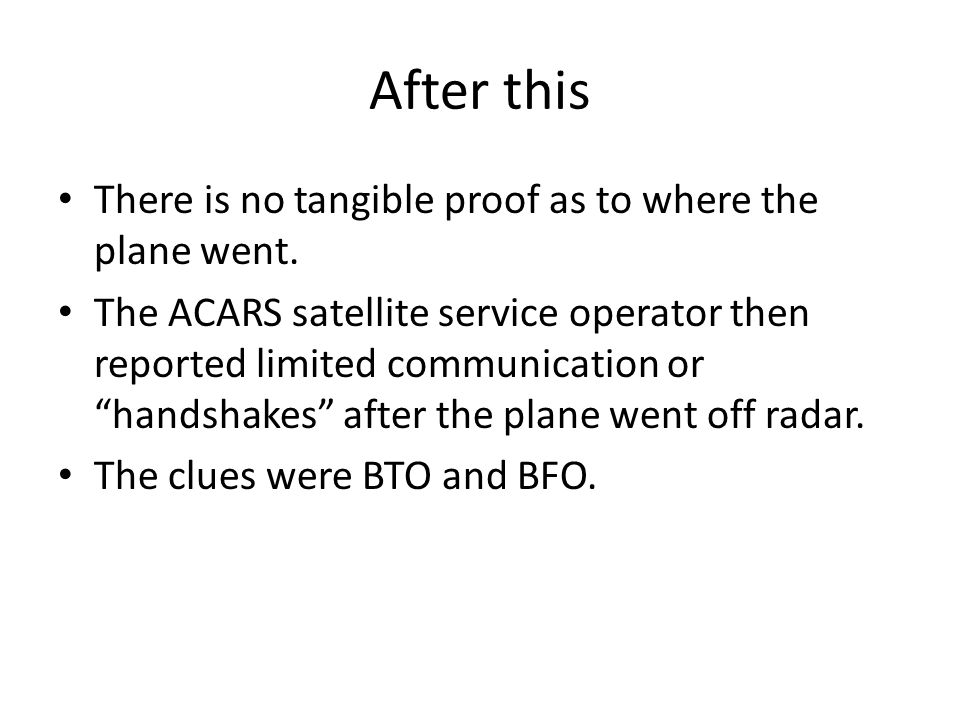 After this

• There is no tangible proof as to where the plane went.
• The ACARS satellite service operator then reported limited communication or “handshakes” after the plane went off radar.
• The clues were BTO and BFO.